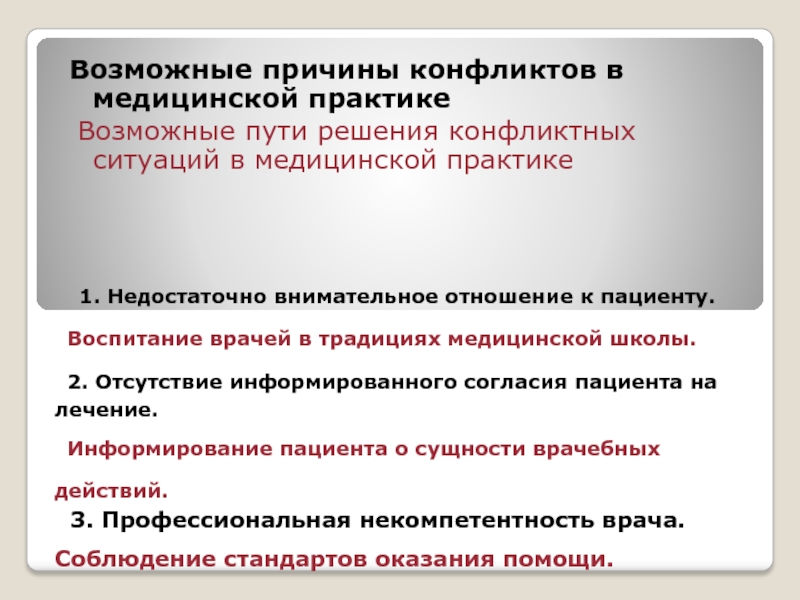 Возможные причины конфликтов в медицинской практике

Возможные пути решения конфликтных ситуаций в медицинской практике

1. Недостаточно внимательное отношение к пациенту.

Воспитание врачей в традициях медицинской школы.

2. Отсутствие информированного согласия пациента на лечение.

Информирование пациента о сущности врачебных действий.

3. Профессиональная некомпетентность врача.

Соблюдение стандартов оказания помощи.